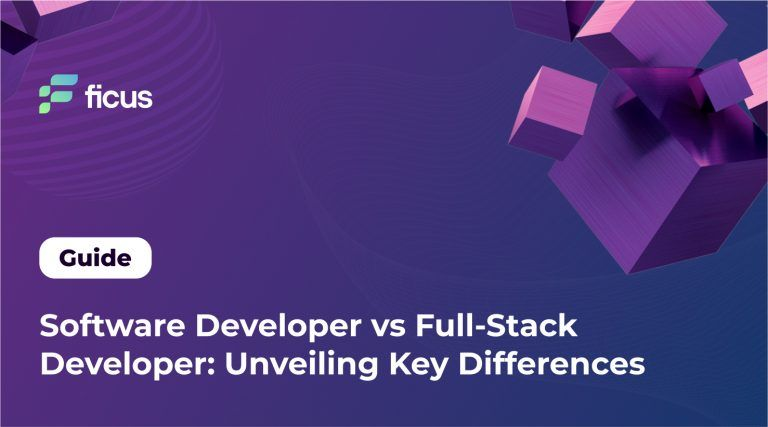 ficus

Guide

Software Developer vs Full-Stack Developer: Unveiling Key Differences